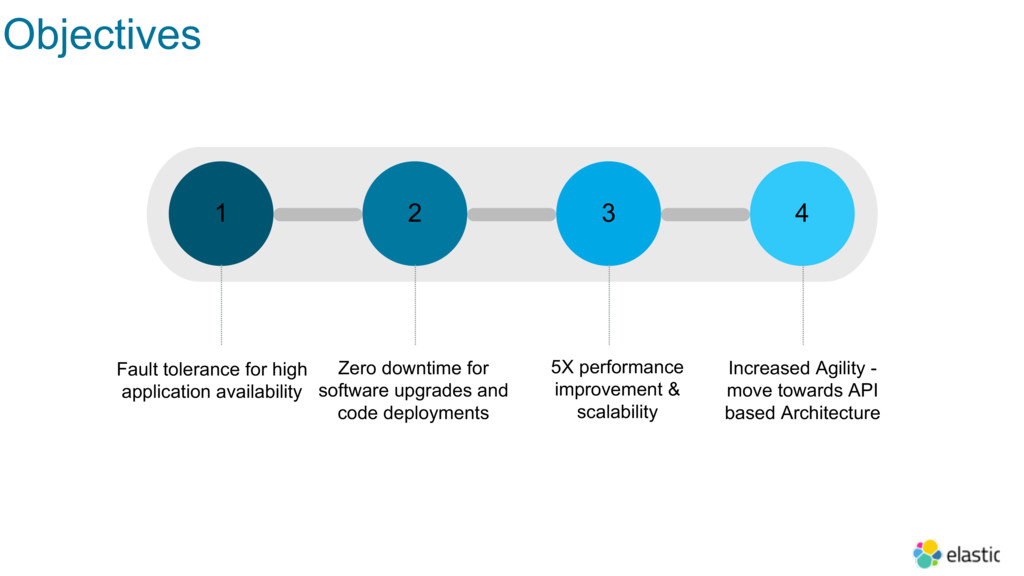 Objectives

1

2

3

4

Fault tolerance for high application availability

Zero downtime for software upgrades and code deployments

5X performance improvement & scalability

Increased Agility - move towards API based Architecture

elastic